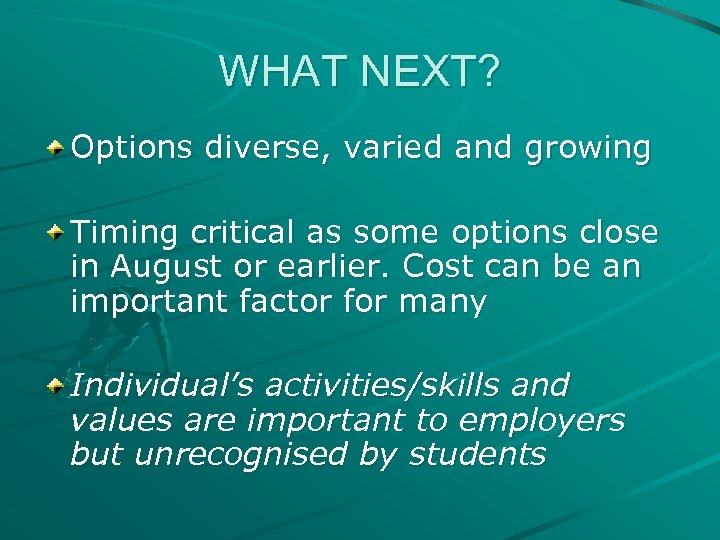 WHAT NEXT?

Options diverse, varied and growing

Timing critical as some options close in August or earlier. Cost can be an important factor for many

Individual’s activities/skills and values are important to employers but unrecognised by students